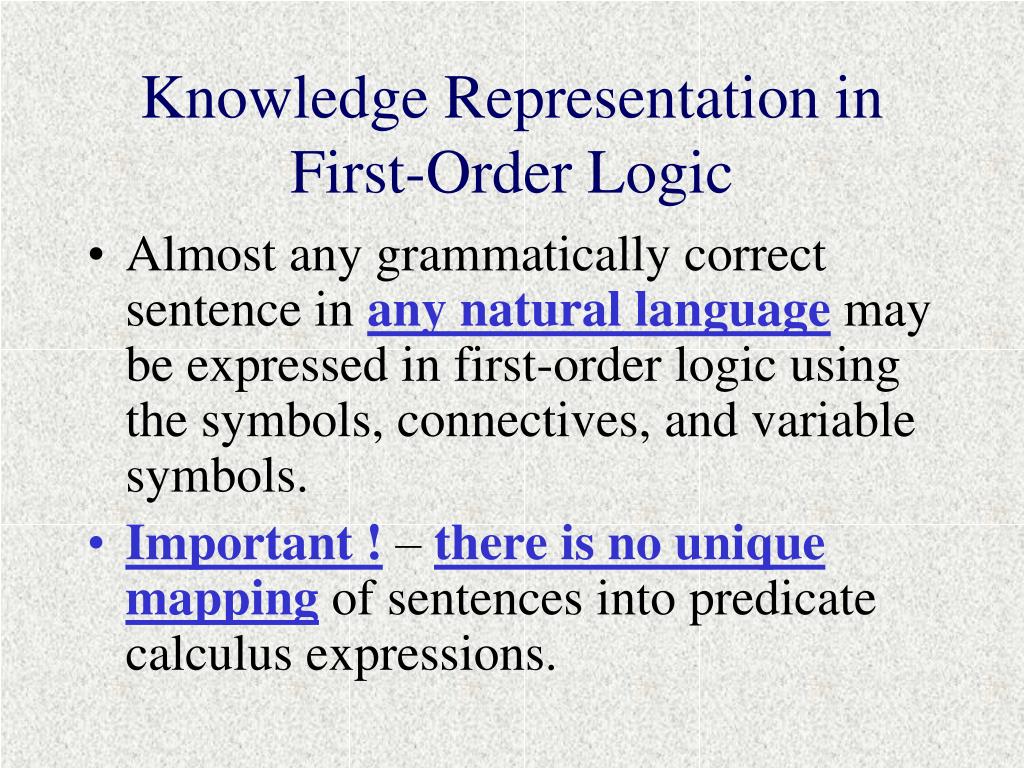 Knowledge Representation in First-Order Logic

• Almost any grammatically correct sentence in any natural language may be expressed in first-order logic using the symbols, connectives, and variable symbols.

• Important ! – there is no unique mapping of sentences into predicate calculus expressions.